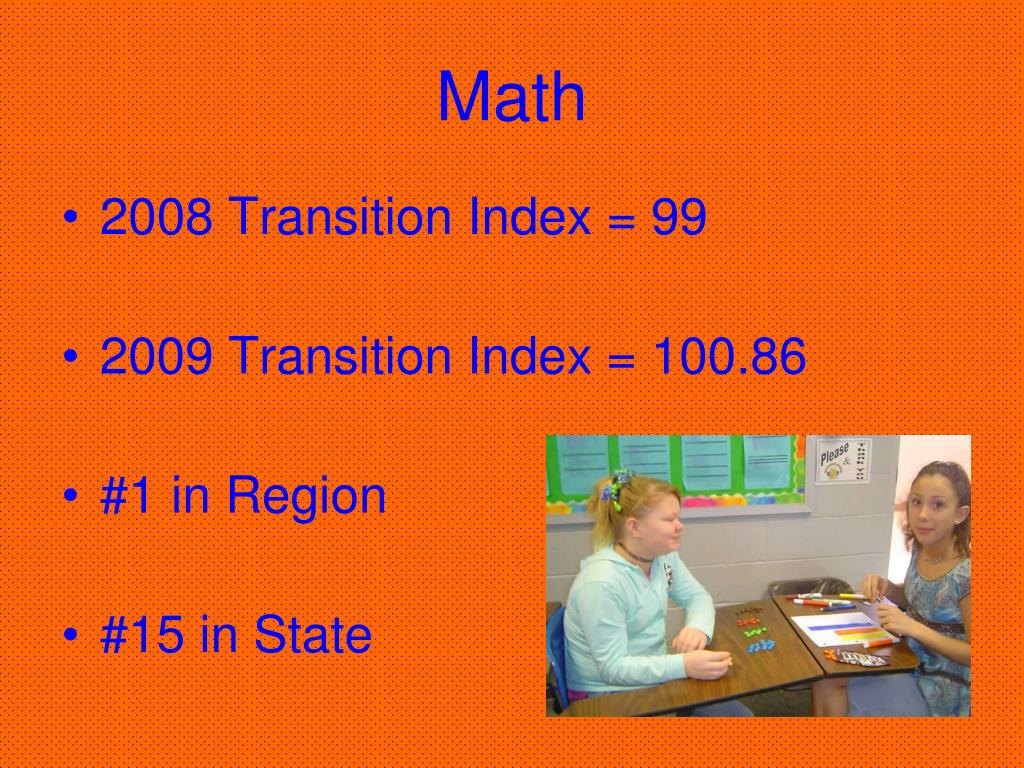 Math

• 2008 Transition Index = 99

• 2009 Transition Index = 100.86

• #1 in Region

• #15 in State

Please